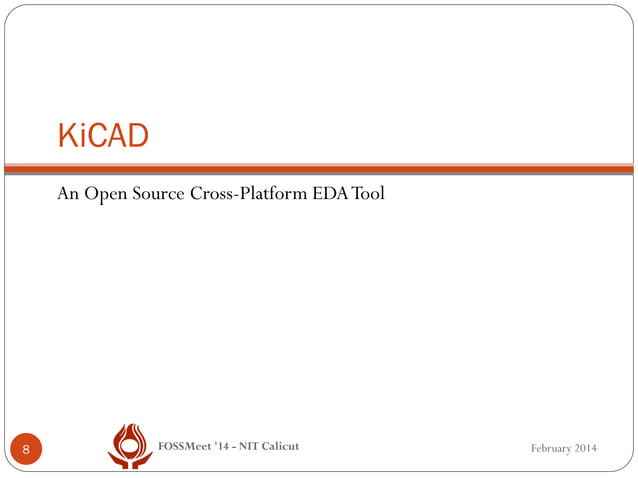 KiCAD

An Open Source Cross-Platform EDA Tool

8

FOSSMeet '14 - NIT Calicut

February 2014